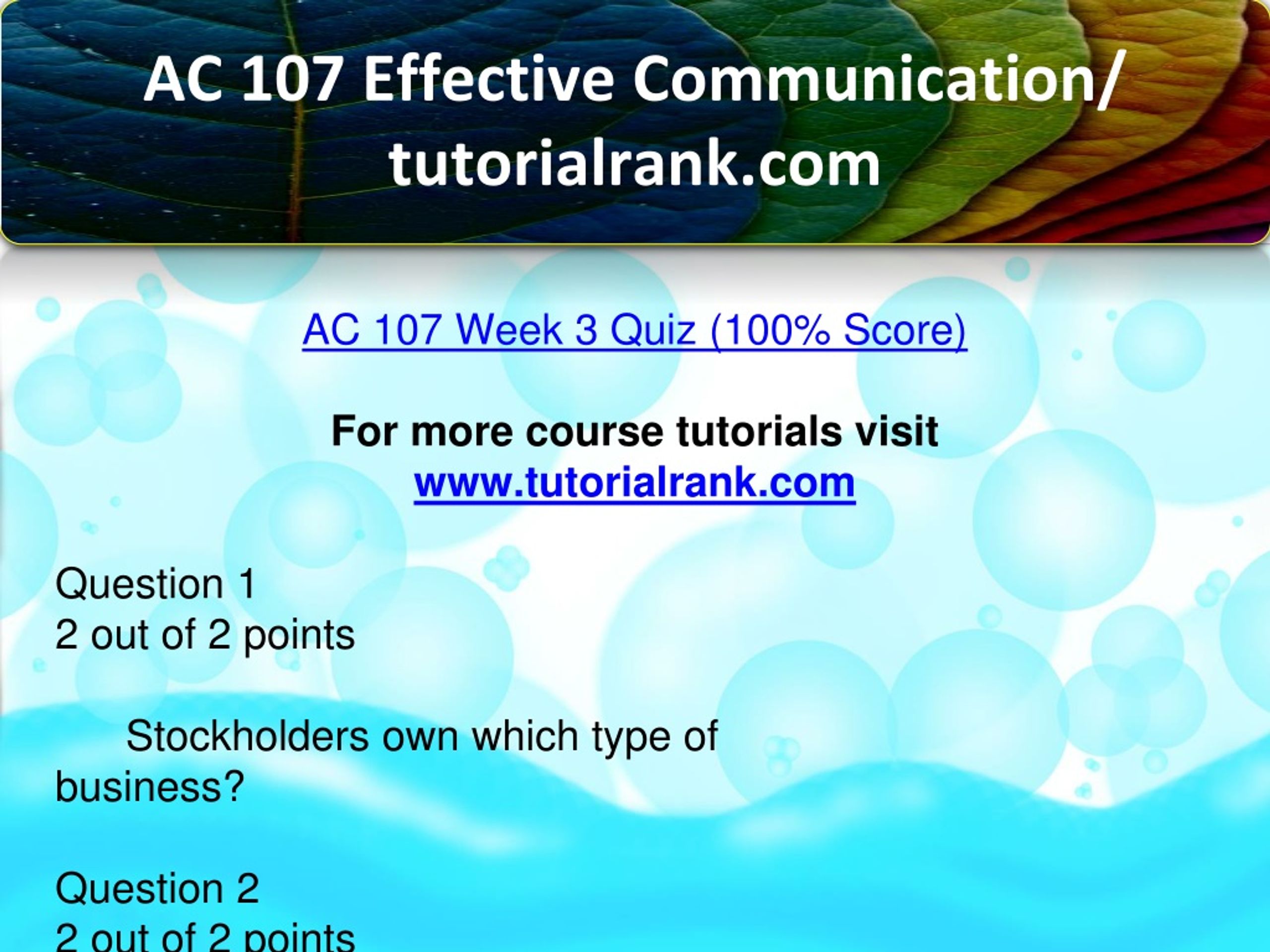 AC 107 Effective Communication/ tutorialrank.com

AC 107 Week 3 Quiz (100% Score)

For more course tutorials visit
www.tutorialrank.com

Question 1
2 out of 2 points

Stockholders own which type of business?

Question 2
2 out of 2 points